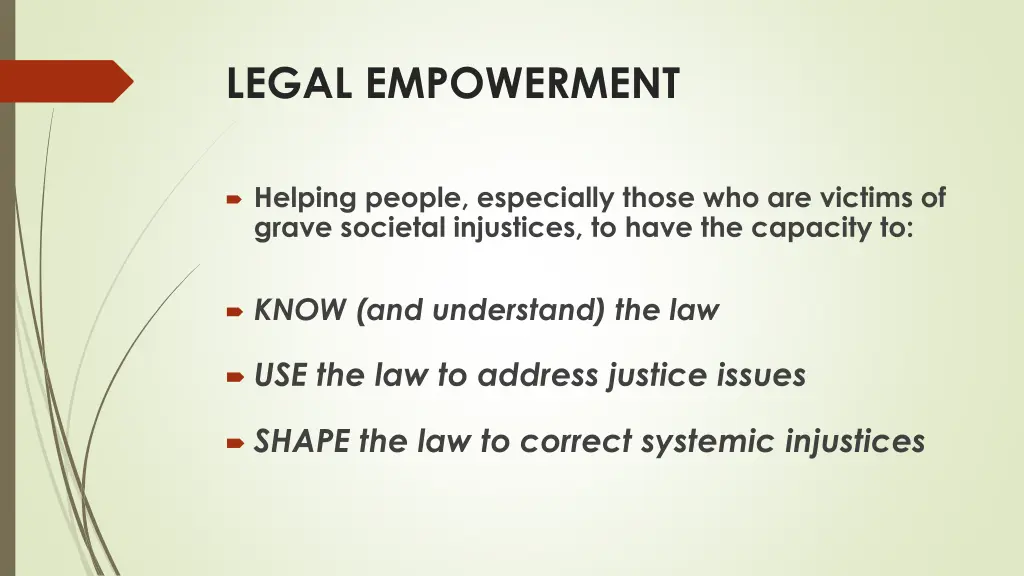 LEGAL EMPOWERMENT

Helping people, especially those who are victims of grave societal injustices, to have the capacity to:

KNOW (and understand) the law

USE the law to address justice issues

SHAPE the law to correct systemic injustices